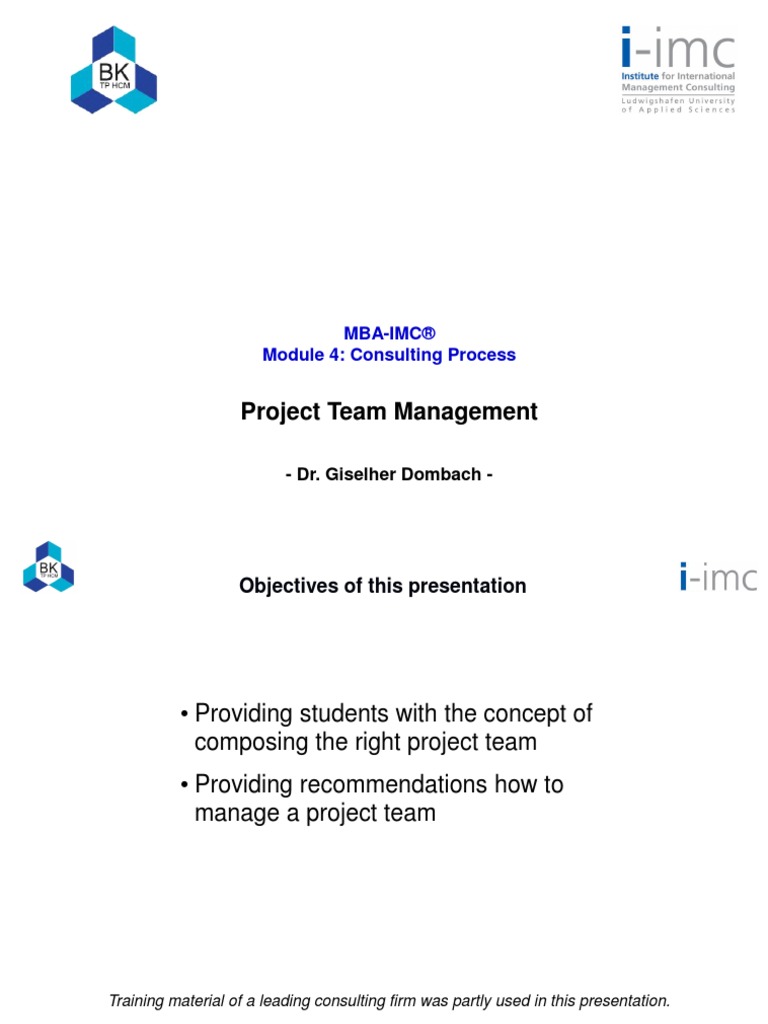 BK
TP HCM

i-imc
Institute for International Management Consulting
Ludwigshafen University of Applied Sciences

MBA-IMC®
Module 4: Consulting Process

Project Team Management

- Dr. Giselher Dombach -

BK
TP HCM

Objectives of this presentation

i-imc

• Providing students with the concept of composing the right project team

• Providing recommendations how to manage a project team

Training material of a leading consulting firm was partly used in this presentation.